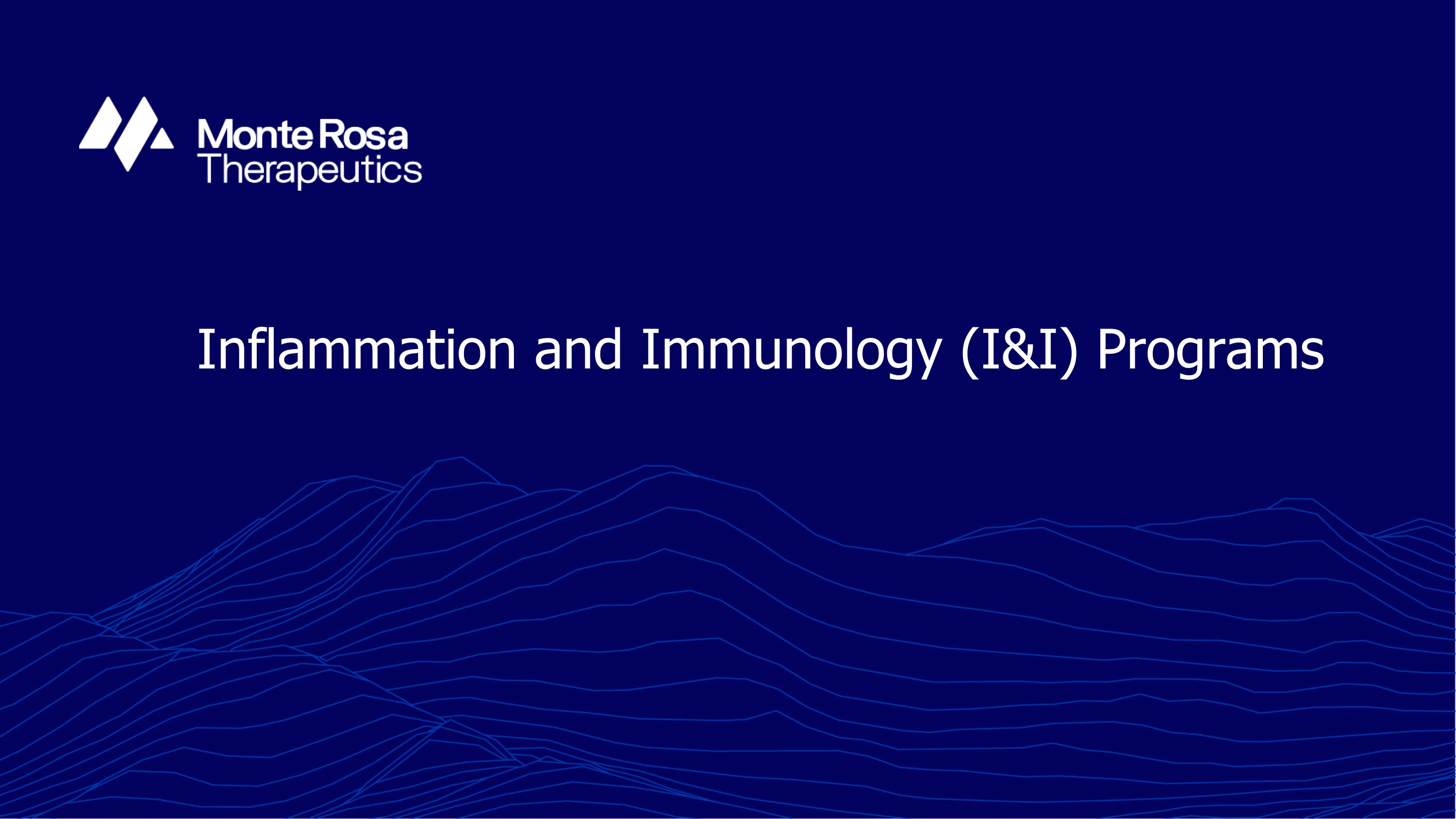 Monte Rosa Therapeutics

Inflammation and Immunology (I&I) Programs